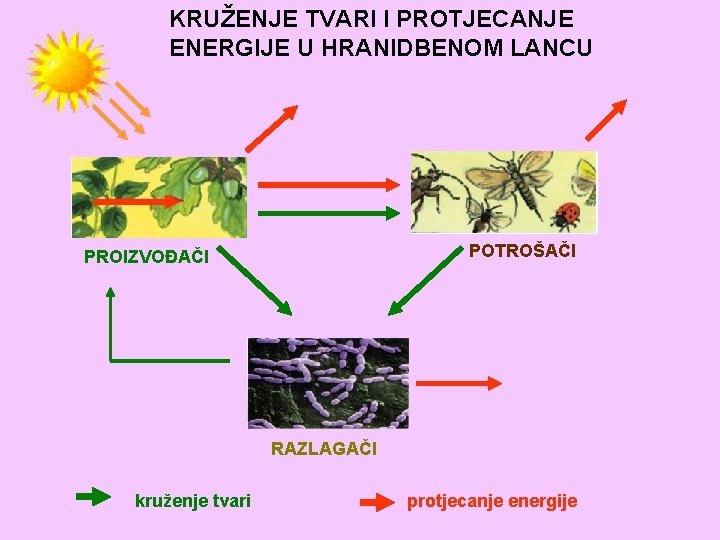 KRUŽENJE TVARI I PROTJECANJE ENERGIJE U HRANIDBENOM LANCU

PROIZVOĐAČI

POTROŠAČI

RAZLAGAČI

kruženje tvari

protjecanje energije